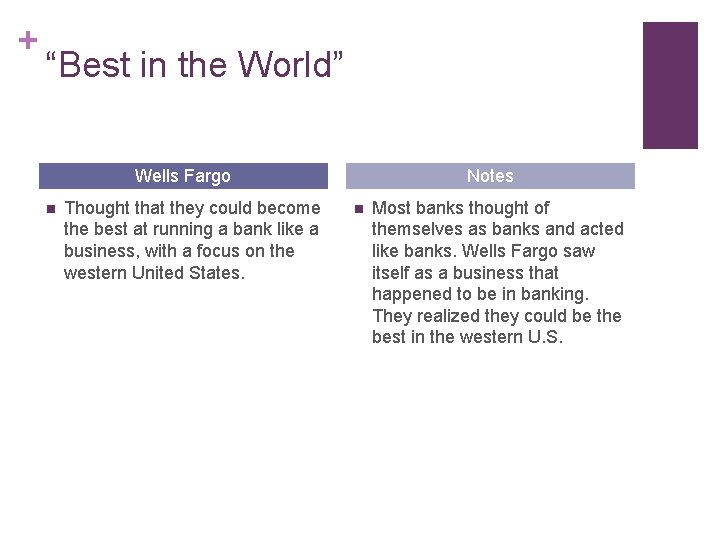 +
“Best in the World”

Wells Fargo

- Thought that they could become the best at running a bank like a business, with a focus on the western United States.

Notes

- Most banks thought of themselves as banks and acted like banks. Wells Fargo saw itself as a business that happened to be in banking. They realized they could be the best in the western U.S.